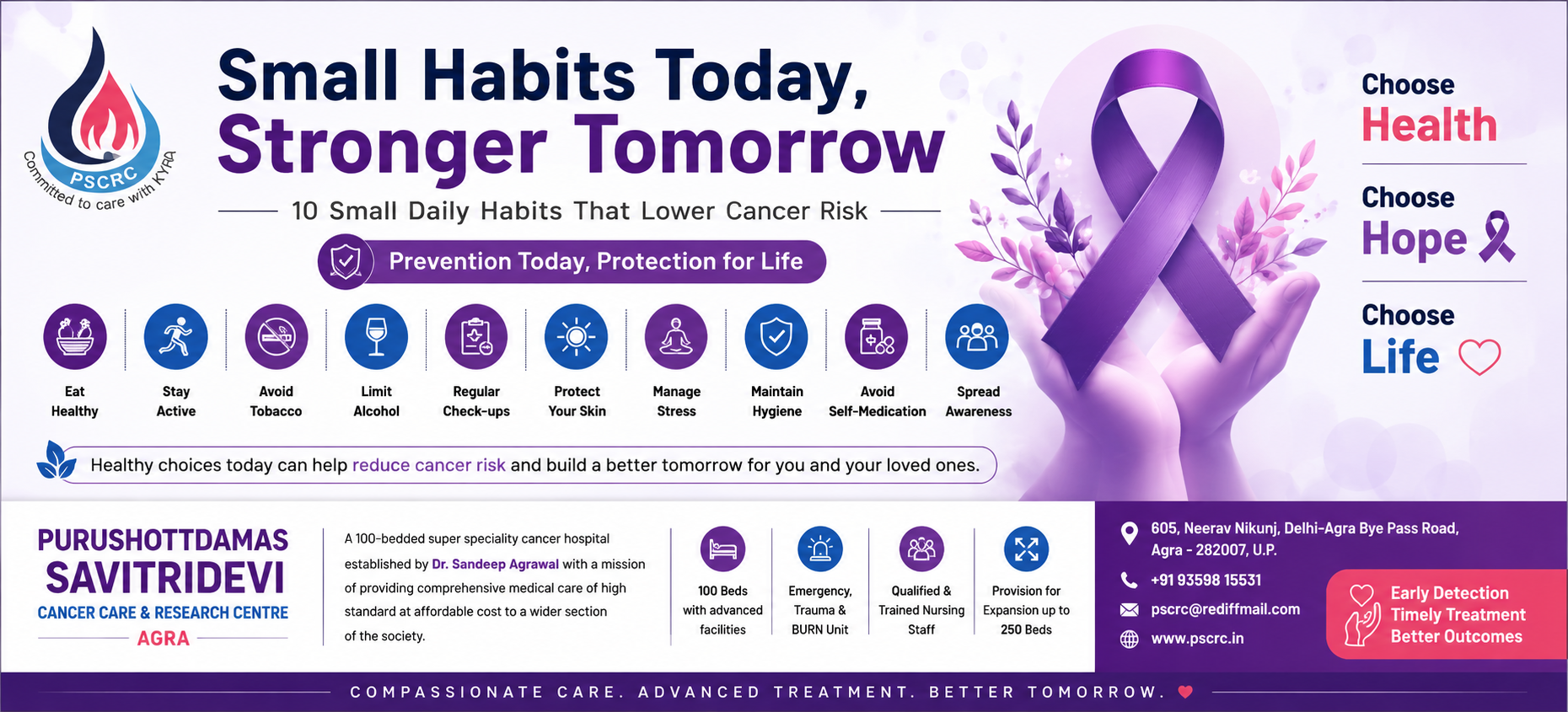 PSCRC
Committed to care with KYRA

Small Habits Today,
Stronger Tomorrow

10 Small Daily Habits That Lower Cancer Risk

Prevention Today, Protection for Life

Eat Healthy
Stay Active
Avoid Tobacco
Limit Alcohol
Regular Check-ups
Protect Your Skin
Manage Stress
Maintain Hygiene
Avoid Self-Medication
Spread Awareness

Healthy choices today can help reduce cancer risk and build a better tomorrow for you and your loved ones.

Choose Health
Choose Hope
Choose Life

PURUSHOTTDAMAS SAVITRIDEVI
CANCER CARE & RESEARCH CENTRE
AGRA

A 100-bedded super speciality cancer hospital established by Dr. Sandeep Agrawal with a mission of providing comprehensive medical care of high standard at affordable cost to a wider section of the society.

100 Beds with advanced facilities
Emergency, Trauma & BURN Unit
Qualified & Trained Nursing Staff
Provision for Expansion up to 250 Beds

605, Neerav Nikunj, Delhi-Agra Bye Pass Road, Agra - 282007, U.P.
+91 93598 15531
pscrc@rediffmail.com
www.pscrc.in

Early Detection
Timely Treatment
Better Outcomes

COMPASSIONATE CARE. ADVANCED TREATMENT. BETTER TOMORROW.